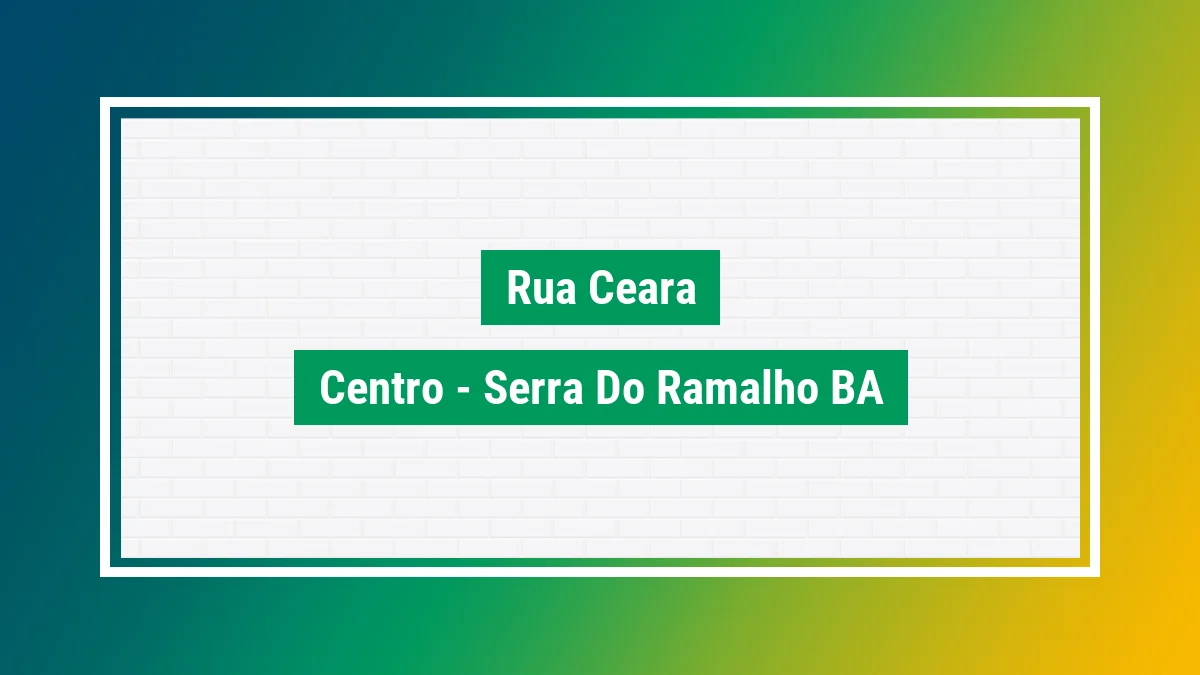 Rua Ceara

Centro - Serra Do Ramalho BA